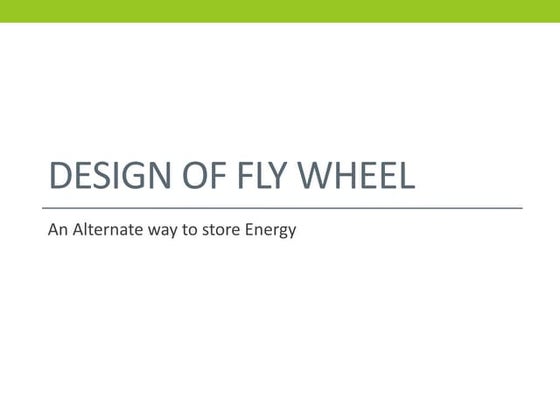 DESIGN OF FLY WHEEL

An Alternate way to store Energy